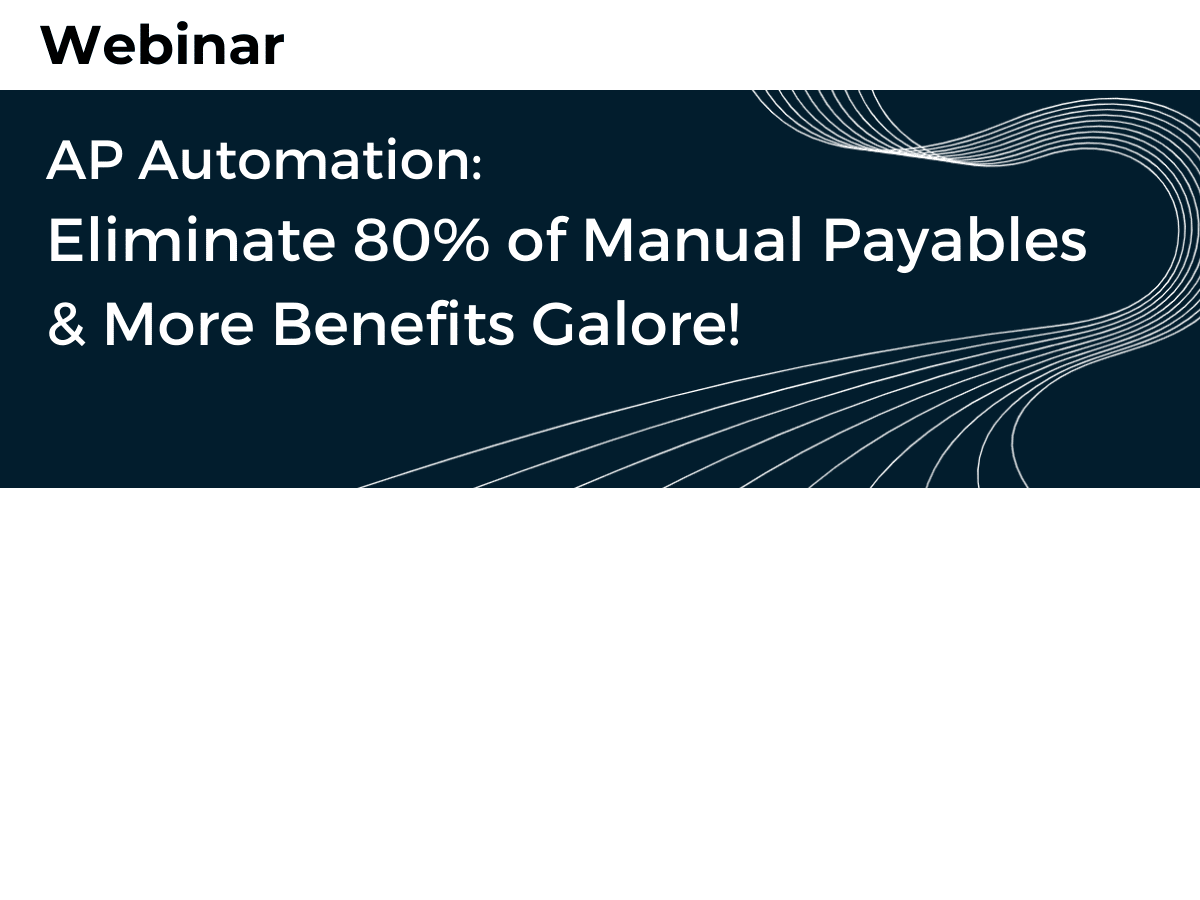 Webinar

AP Automation:
Eliminate 80% of Manual Payables
& More Benefits Galore!